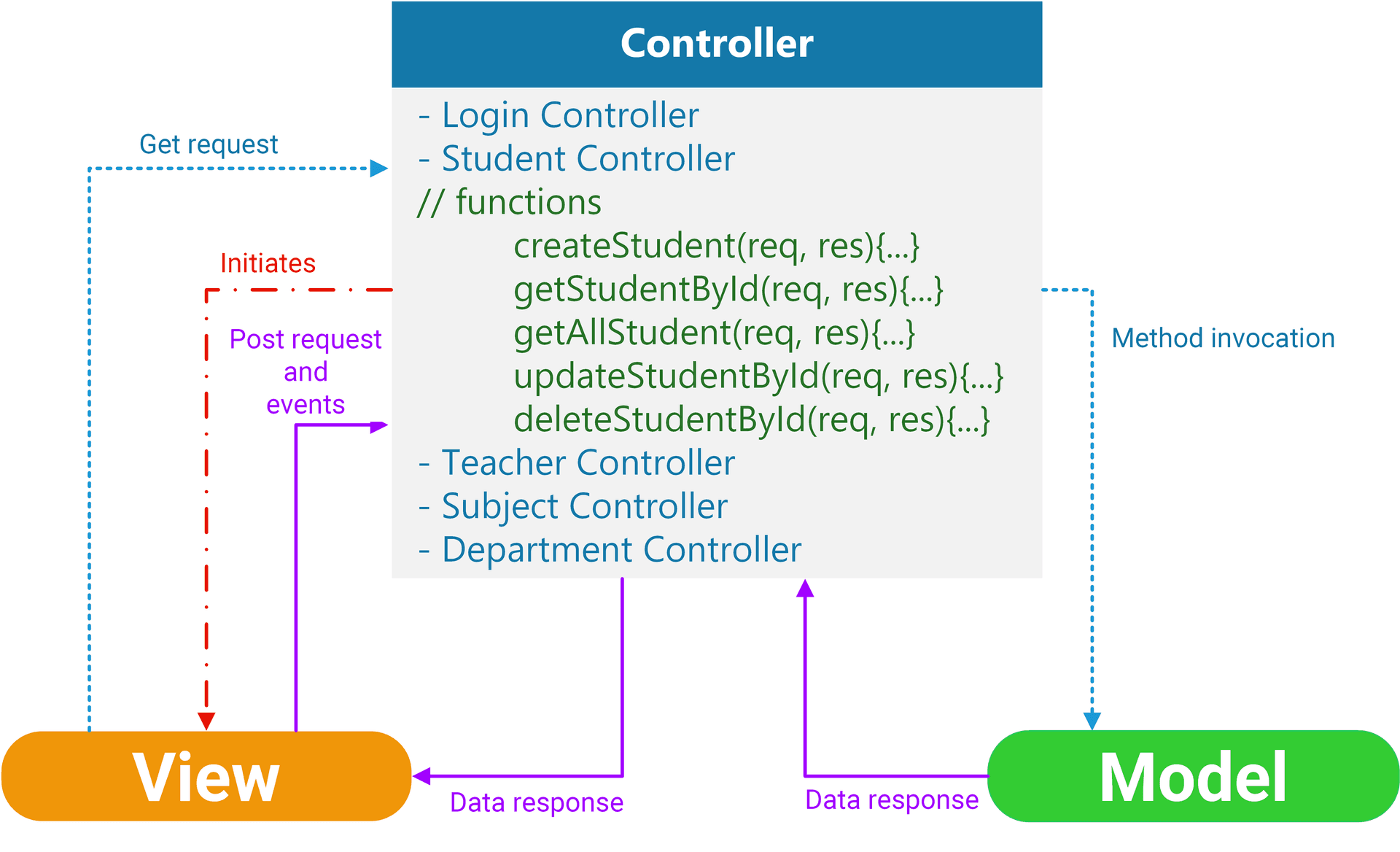 Controller

- Login Controller
- Student Controller
// functions
createStudent(req, res){...}
getStudentById(req, res){...}
getAllStudent(req, res){...}
updateStudentById(req, res){...}
deleteStudentById(req, res){...}
- Teacher Controller
- Subject Controller
- Department Controller

Get request

Initiates

Post request and events

Method invocation

View

Data response

Data response

Model